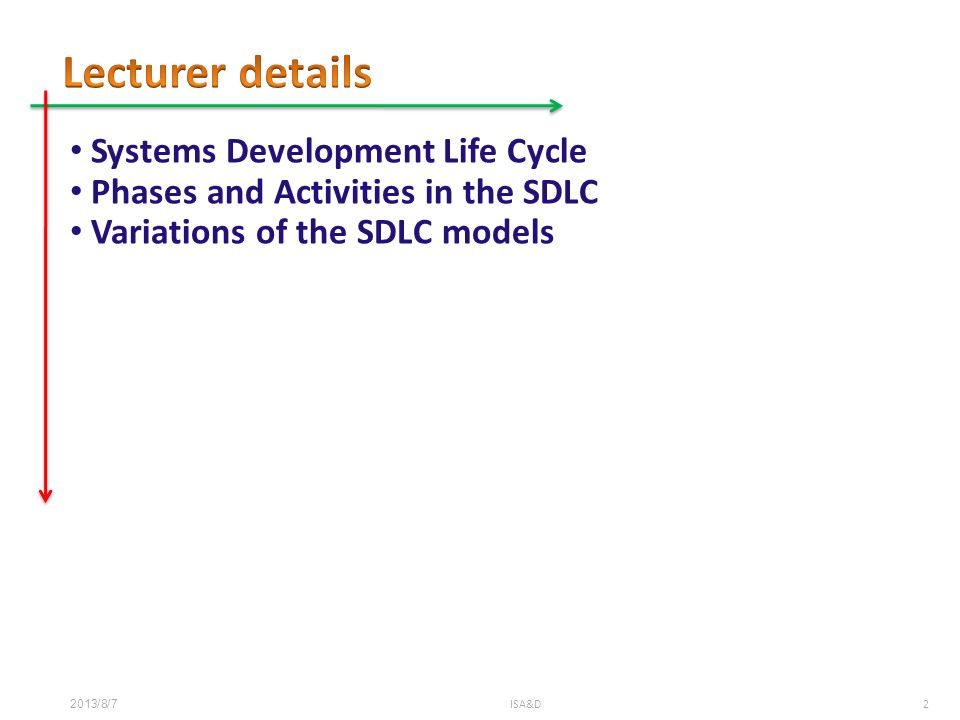 Lecturer details

• Systems Development Life Cycle
• Phases and Activities in the SDLC
• Variations of the SDLC models

2013/8/7 ISA&D 2